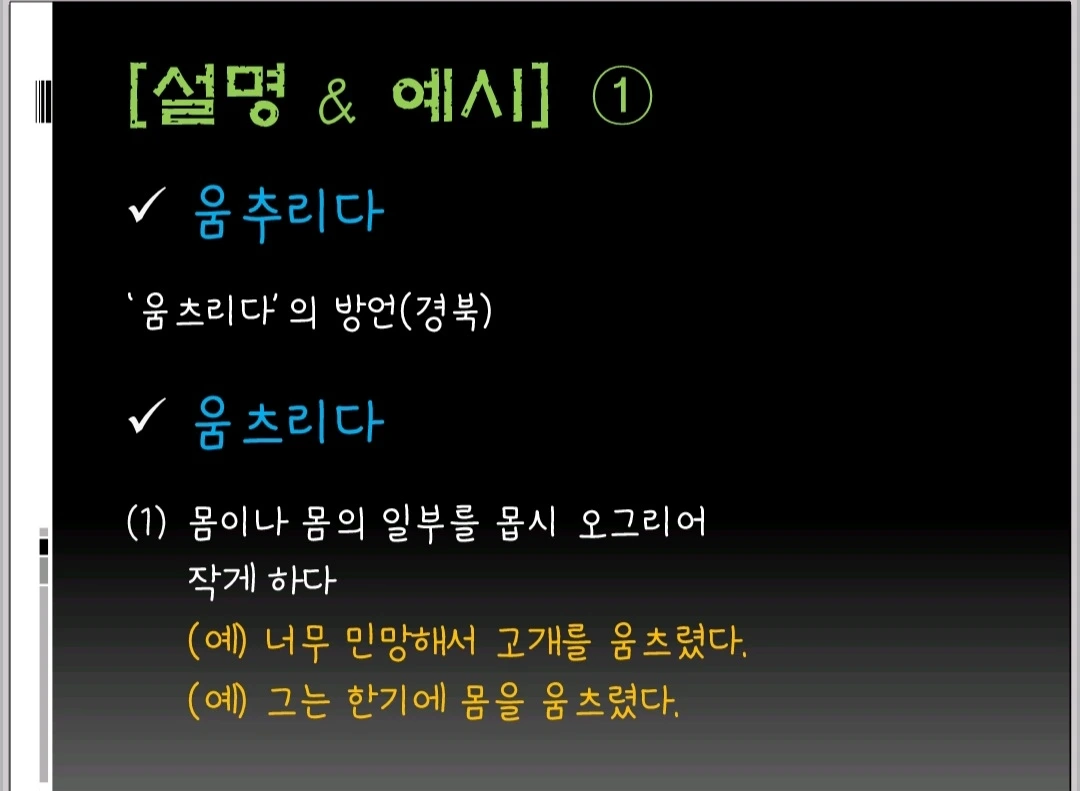 [설명 & 예시] ①

✓ 움추리다

'움츠리다'의 방언(경북)

✓ 움츠리다

(1) 몸이나 몸의 일부를 몹시 오그리어 작게 하다
(예) 너무 민망해서 고개를 움츠렸다.
(예) 그는 한기에 몸을 움츠렸다.